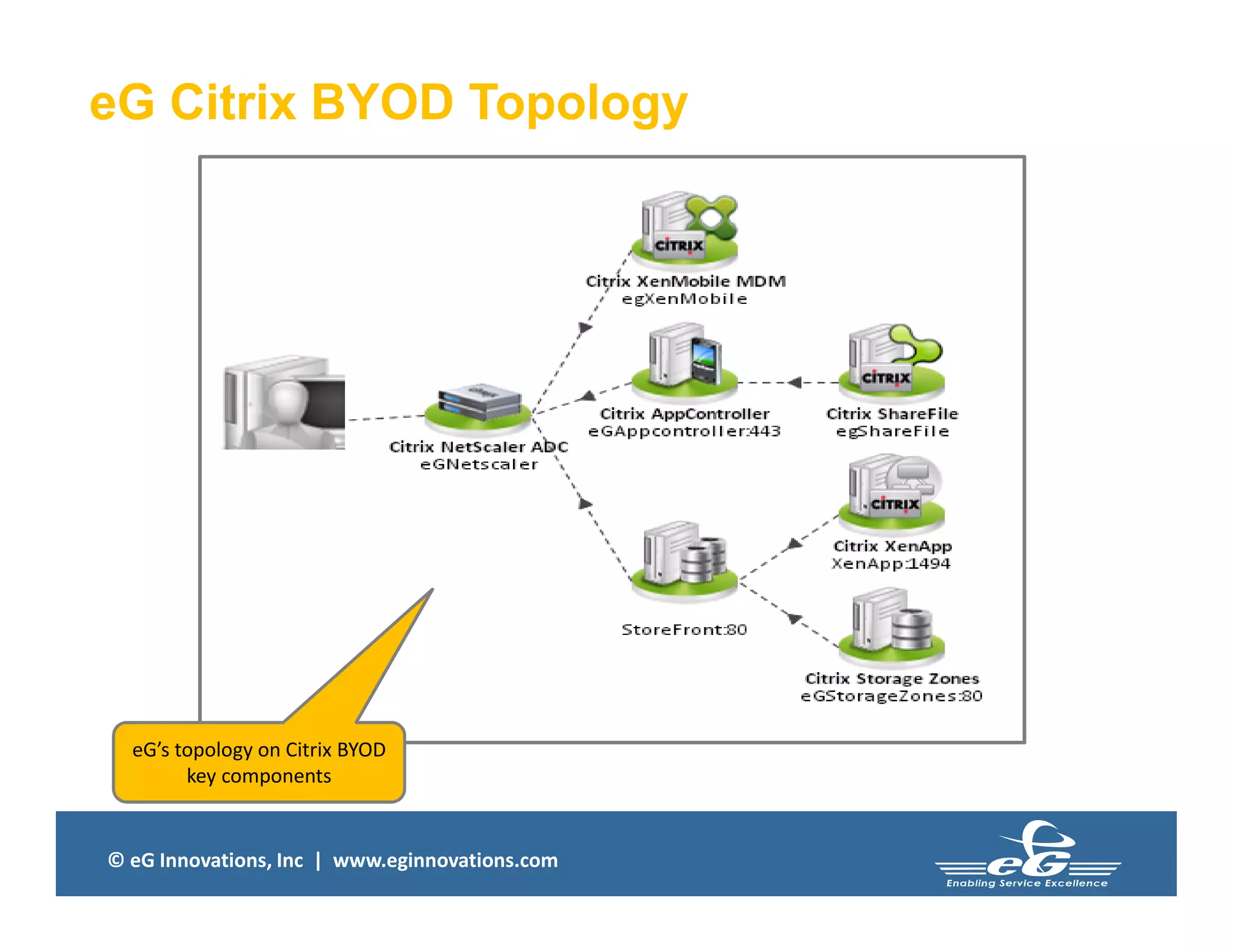 eG Citrix BYOD Topology

CITRIX

Citrix XenMobile MDM
egXenMobile

Citrix NetScaler ADC
eGNetscaler

Citrix AppController
eGAppcontroller:443

CITRIX

Citrix ShareFile
egShareFile

CITRIX

Citrix XenApp
XenApp:1494

StoreFront:80

Citrix Storage Zones
eGStorageZones:80

eG's topology on Citrix BYOD key components

© eG Innovations, Inc | www.eginnovations.com

eG
Enabling Service Excellence